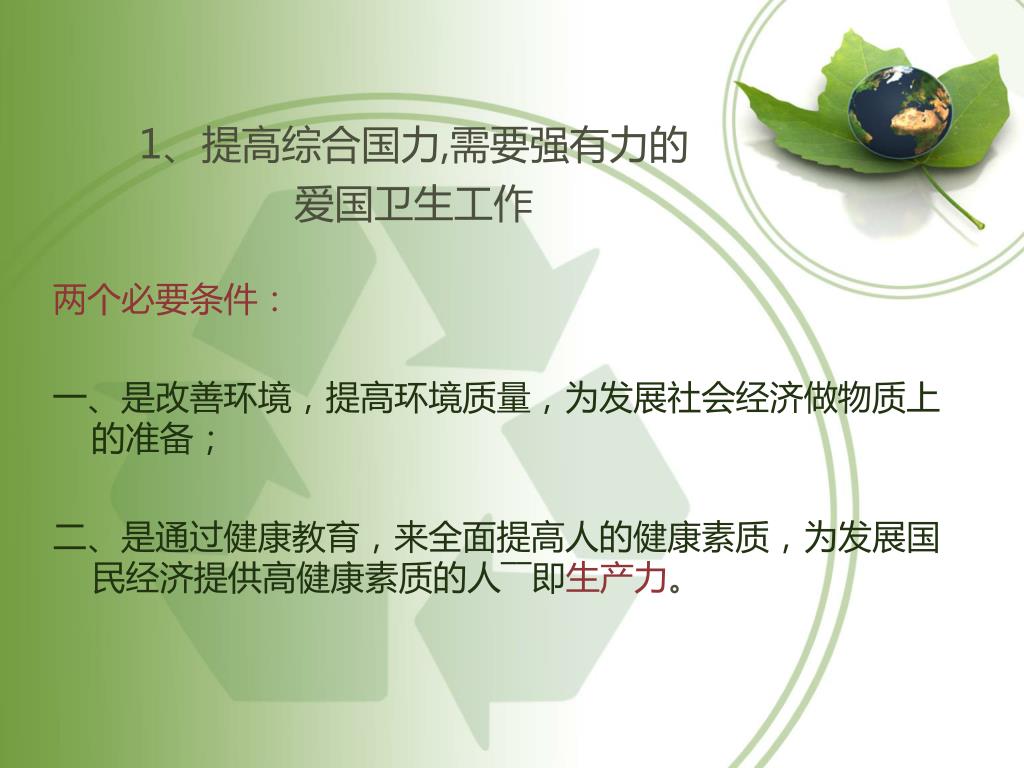 1、提高综合国力,需要强有力的爱国卫生工作

两个必要条件：

一、是改善环境，提高环境质量，为发展社会经济做物质上的准备；

二、是通过健康教育，来全面提高人的健康素质，为发展国民经济提供高健康素质的人￣即生产力。